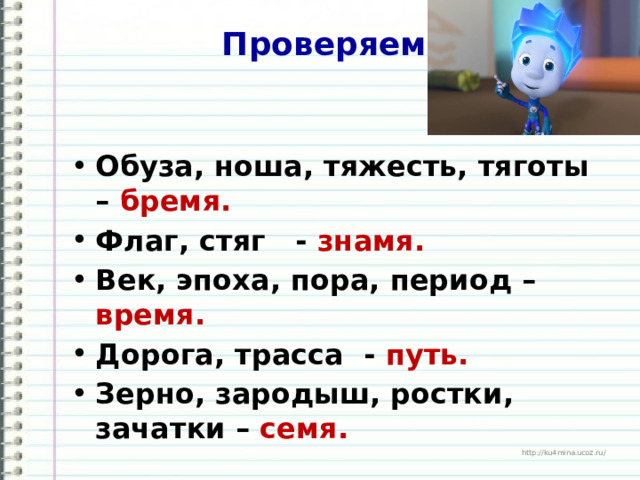 Проверяем

• Обуза, ноша, тяжесть, тяготы – бремя.
• Флаг, стяг - знамя.
• Век, эпоха, пора, период – время.
• Дорога, трасса - путь.
• Зерно, зародыш, ростки, зачатки – семя.

http://ku4mina.ucoz.ru/